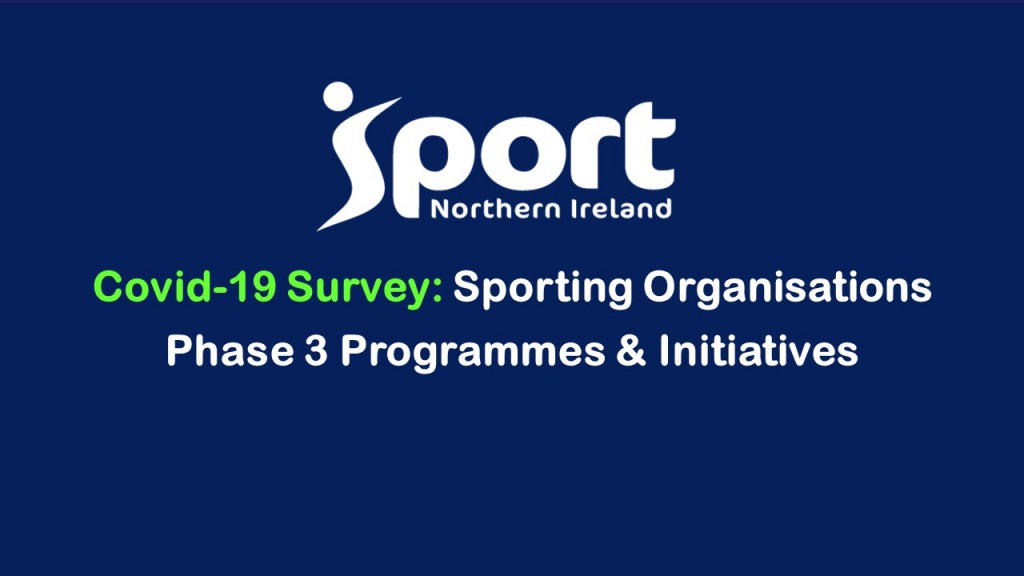 sport
Northern Ireland

Covid-19 Survey: Sporting Organisations
Phase 3 Programmes & Initiatives